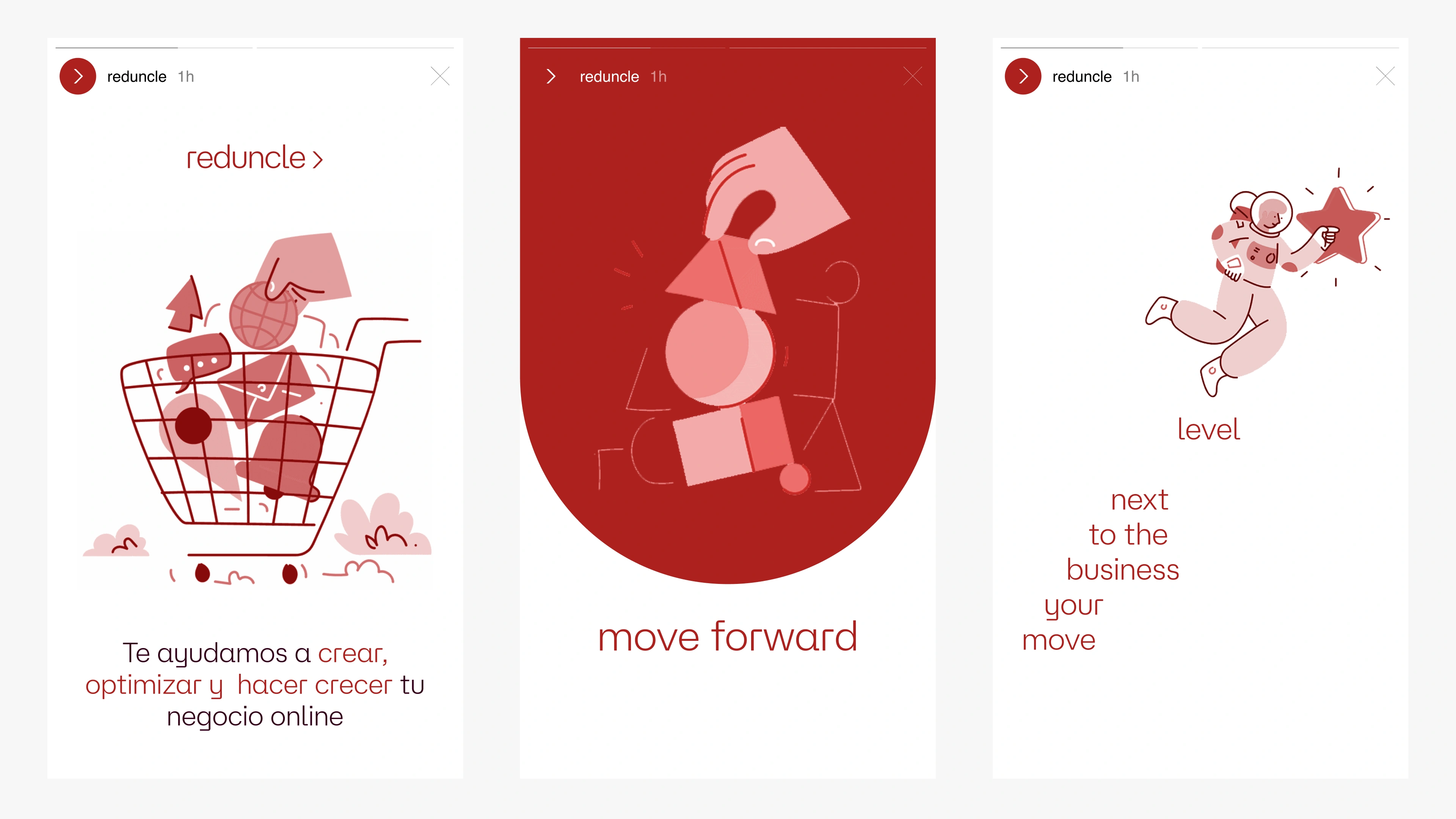 reduncle 1h

reduncle >

Te ayudamos a crear, optimizar y hacer crecer tu negocio online

reduncle 1h

move forward

reduncle 1h

level

next
to the
business
your
move